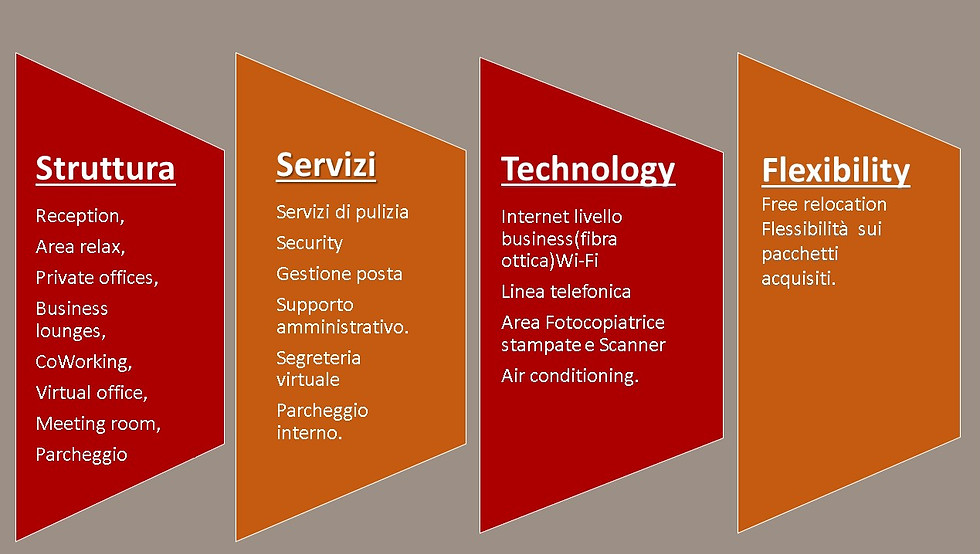 Struttura

Reception,

Area relax,

Private offices,

Business lounges,

CoWorking,

Virtual office,

Meeting room,

Parcheggio

Servizi

Servizi di pulizia

Security

Gestione posta

Supporto amministrativo.

Segreteria virtuale

Parcheggio interno.

Technology

Internet livello business(fibra ottica)Wi-Fi

Linea telefonica

Area Fotocopiatrice stampate e Scanner

Air conditioning.

Flexibility

Free relocation
Flessibilità sui pacchetti acquisiti.